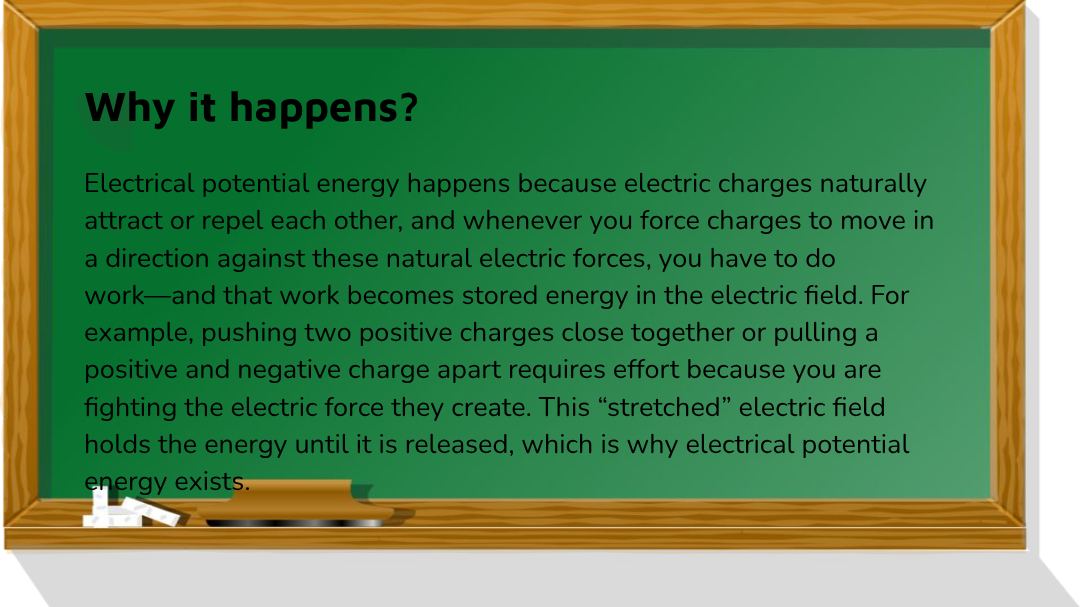 Why it happens?

Electrical potential energy happens because electric charges naturally attract or repel each other, and whenever you force charges to move in a direction against these natural electric forces, you have to do work—and that work becomes stored energy in the electric field. For example, pushing two positive charges close together or pulling a positive and negative charge apart requires effort because you are fighting the electric force they create. This “stretched” electric field holds the energy until it is released, which is why electrical potential energy exists.